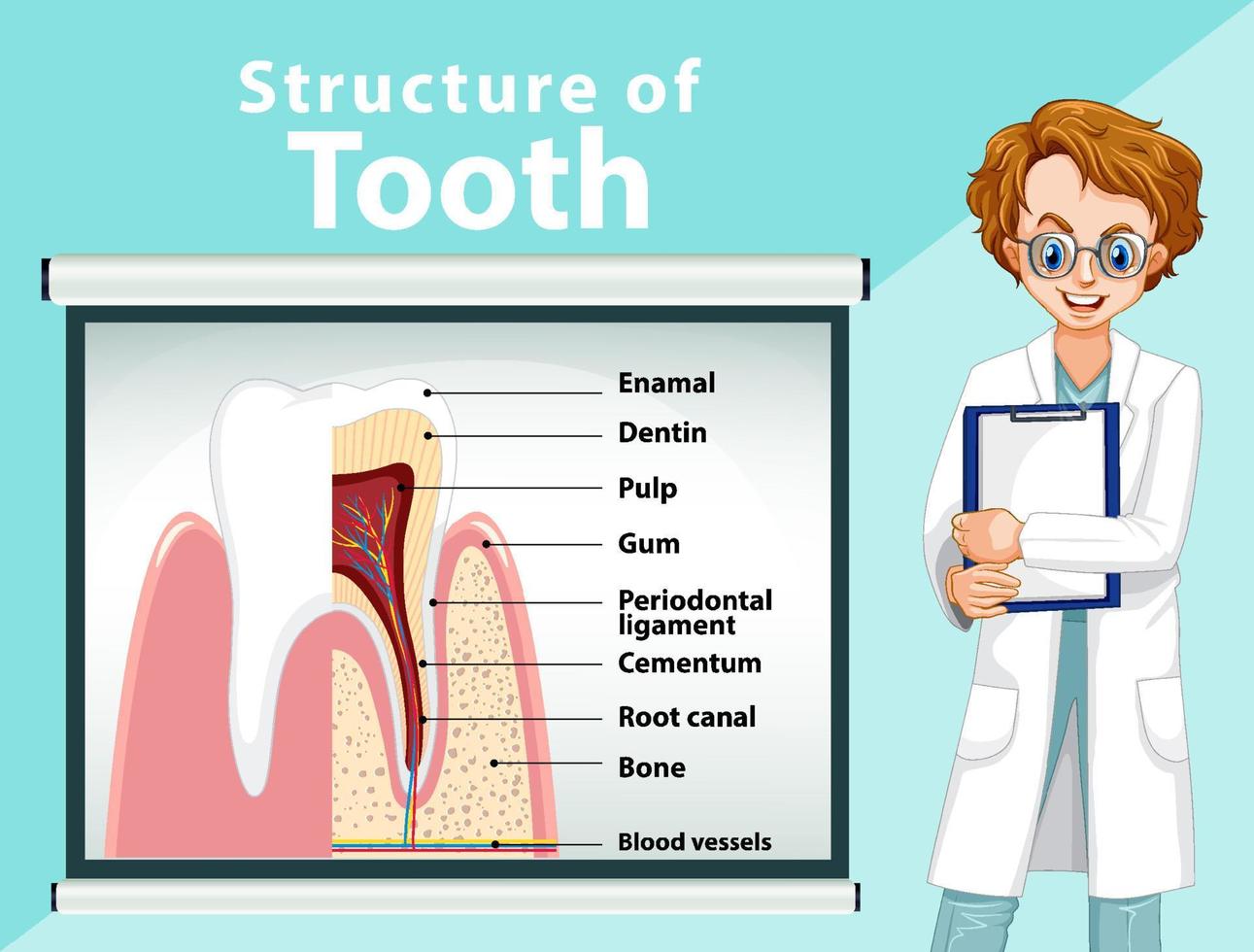 Structure of
Tooth

Enamal
Dentin
Pulp
Gum
Periodontal ligament
Cementum
Root canal
Bone
Blood vessels